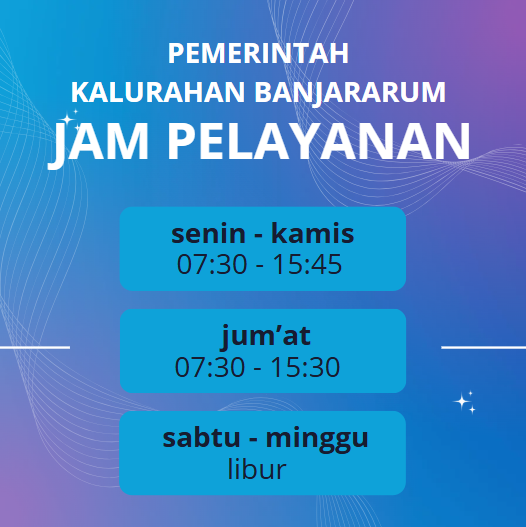 PEMERINTAH
KALURAHAN BANJARARUM
JAM PELAYANAN

senin - kamis
07:30 - 15:45

jum’at
07:30 - 15:30

sabtu - minggu
libur